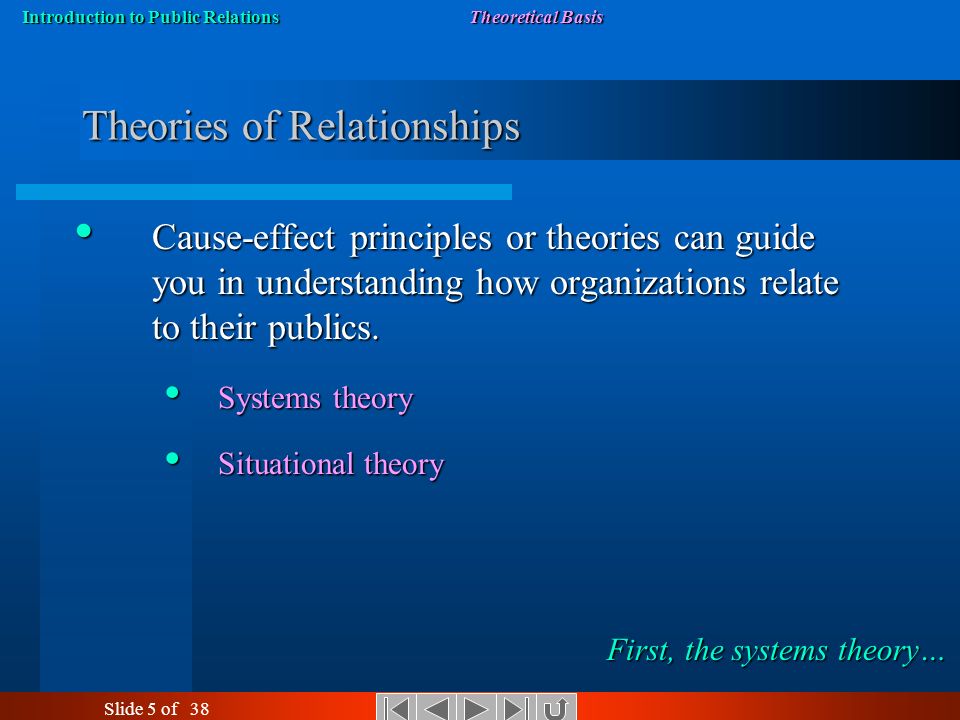 Introduction to Public Relations Theoretical Basis

Theories of Relationships

• Cause-effect principles or theories can guide you in understanding how organizations relate to their publics.

• Systems theory

• Situational theory

First, the systems theory…

Slide 5 of 38